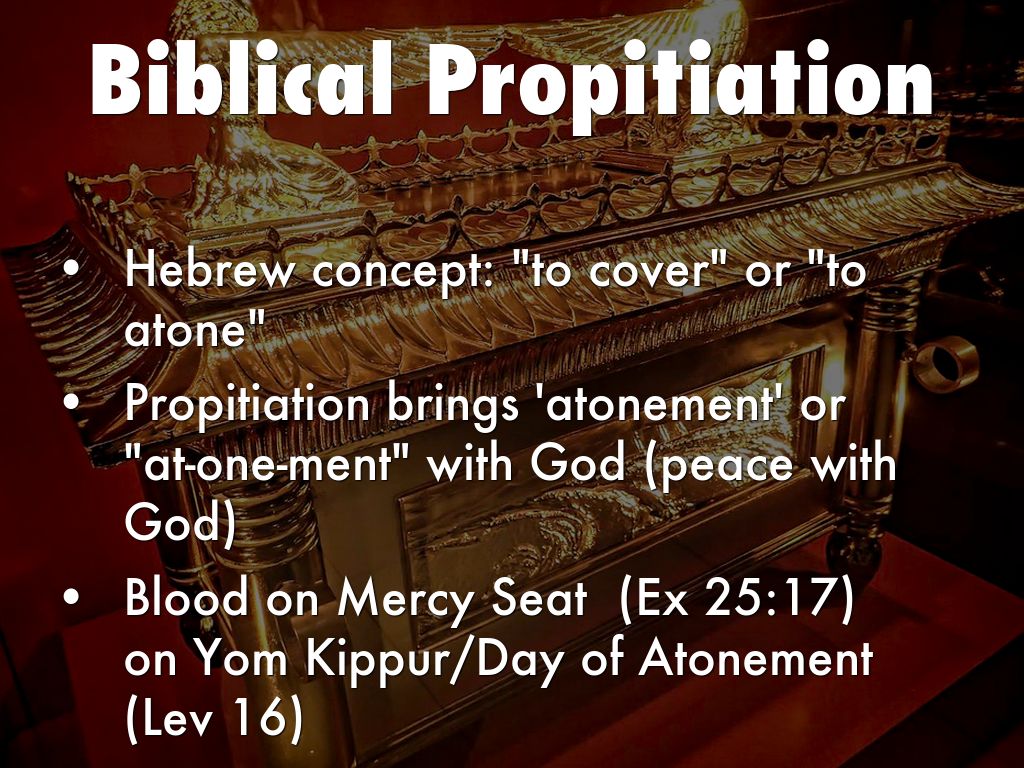 Biblical Propitiation

• Hebrew concept: "to cover" or "to atone"
• Propitiation brings 'atonement' or "at-one-ment" with God (peace with God)
• Blood on Mercy Seat (Ex 25:17) on Yom Kippur/Day of Atonement (Lev 16)